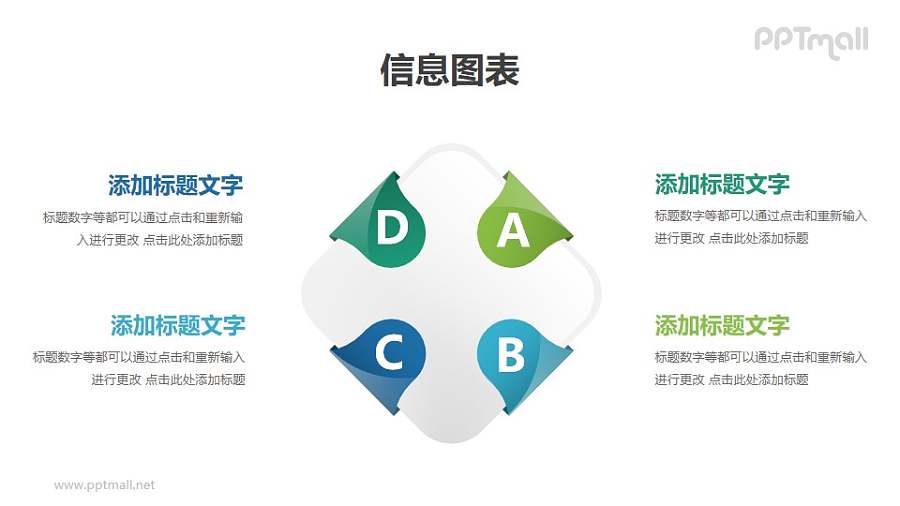 PPTmall

信息图表

添加标题文字
标题数字等都可以通过点击和重新输入进行更改 点击此处添加标题

添加标题文字
标题数字等都可以通过点击和重新输入进行更改 点击此处添加标题

D

A

C

B

添加标题文字
标题数字等都可以通过点击和重新输入进行更改 点击此处添加标题

添加标题文字
标题数字等都可以通过点击和重新输入进行更改 点击此处添加标题

www.pptmall.net